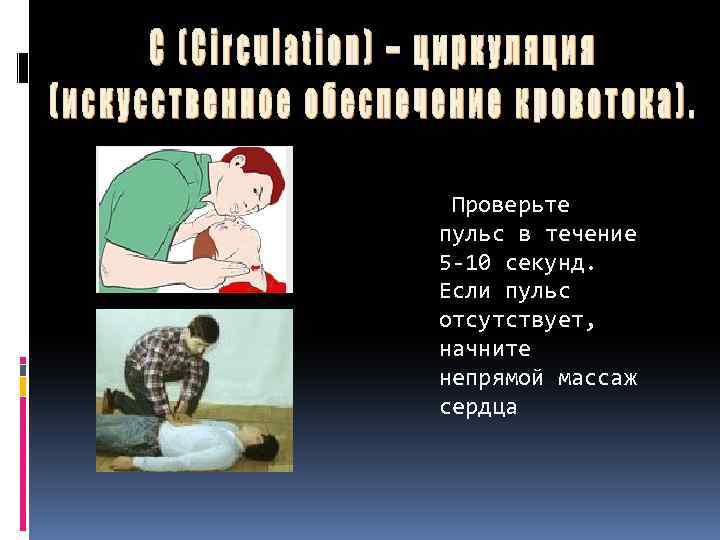 C (Circulation) – циркуляция (искусственное обеспечение кровотока).

Проверьте пульс в течение 5-10 секунд. Если пульс отсутствует, начните непрямой массаж сердца